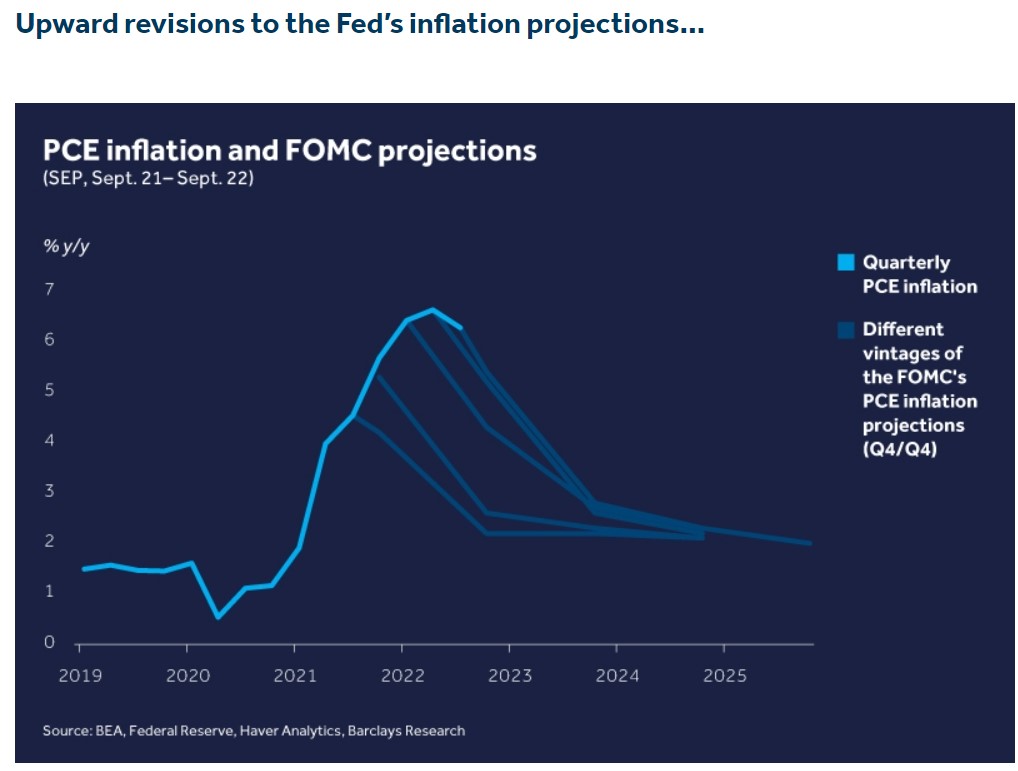 Upward revisions to the Fed's inflation projections...

PCE inflation and FOMC projections
(SEP, Sept. 21– Sept. 22)

% y/y

7
6
5
4
3
2
1
0

2019 2020 2021 2022 2023 2024 2025

Quarterly PCE inflation

Different vintages of the FOMC's PCE inflation projections (Q4/Q4)

Source: BEA, Federal Reserve, Haver Analytics, Barclays Research